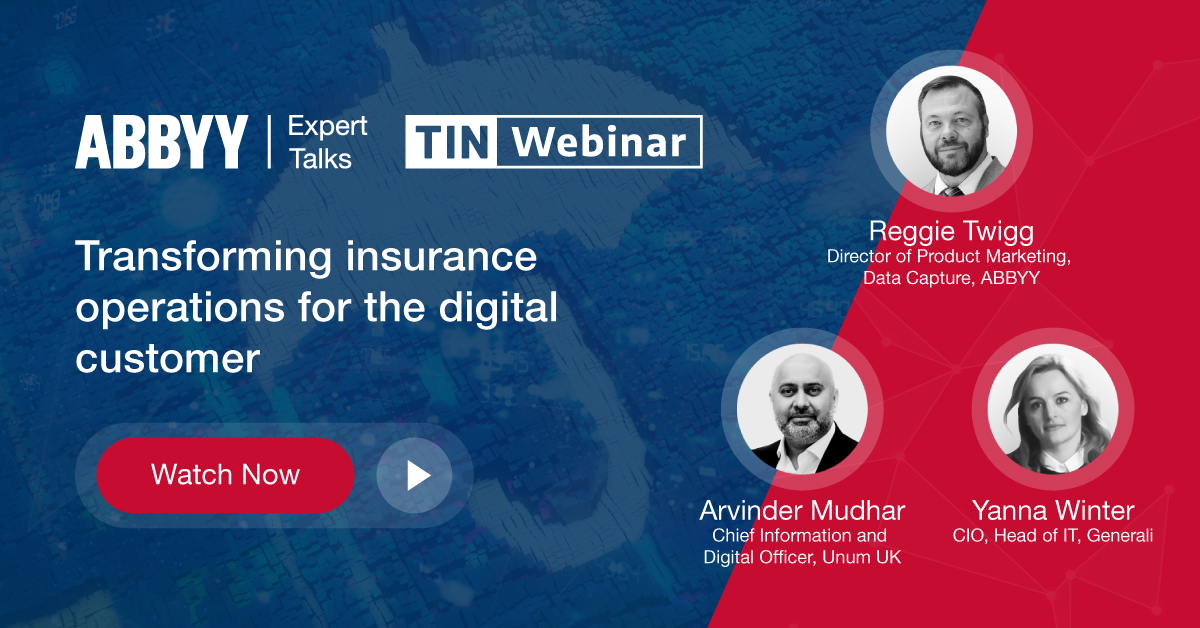 ABBYY | Expert Talks

TIN Webinar

Transforming insurance operations for the digital customer

Watch Now

Reggie Twigg
Director of Product Marketing, Data Capture, ABBYY

Arvinder Mudhar
Chief Information and Digital Officer, Unum UK

Yanna Winter
CIO, Head of IT, Generali